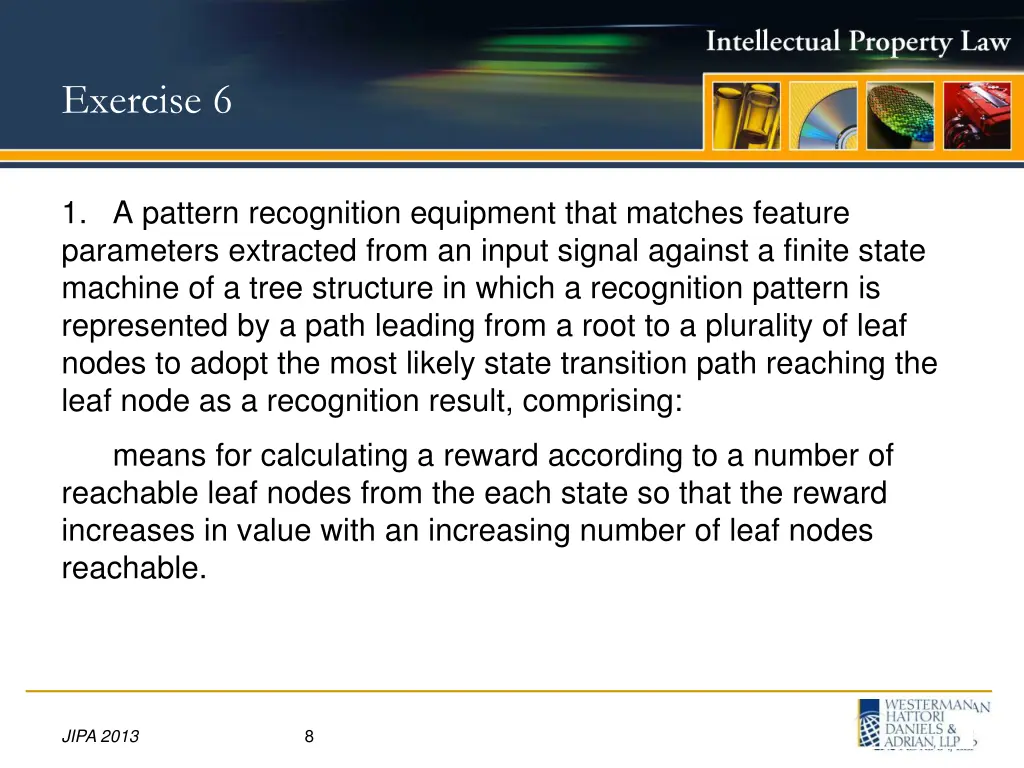 Intellectual Property Law

Exercise 6

1. A pattern recognition equipment that matches feature parameters extracted from an input signal against a finite state machine of a tree structure in which a recognition pattern is represented by a path leading from a root to a plurality of leaf nodes to adopt the most likely state transition path reaching the leaf node as a recognition result, comprising:

means for calculating a reward according to a number of reachable leaf nodes from the each state so that the reward increases in value with an increasing number of leaf nodes reachable.

JIPA 2013

8

WESTERMAN HATTORI DANIELS & ADRIAN, LLP